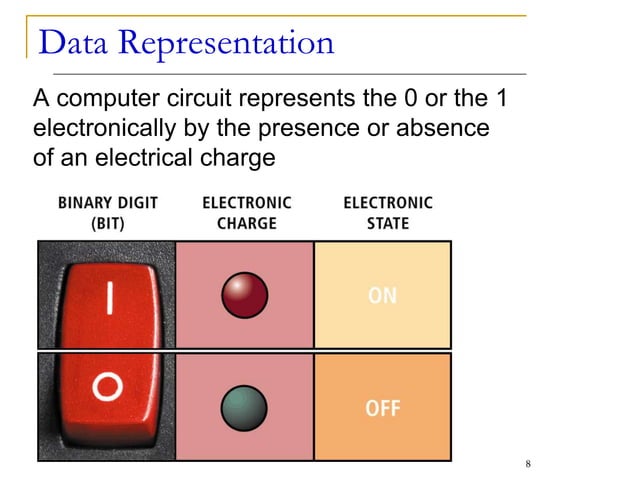 Data Representation

A computer circuit represents the 0 or the 1 electronically by the presence or absence of an electrical charge

| BINARY DIGIT (BIT) | ELECTRONIC CHARGE | ELECTRONIC STATE |
|---|---|---|
| I | | ON |
| O | | OFF |

8